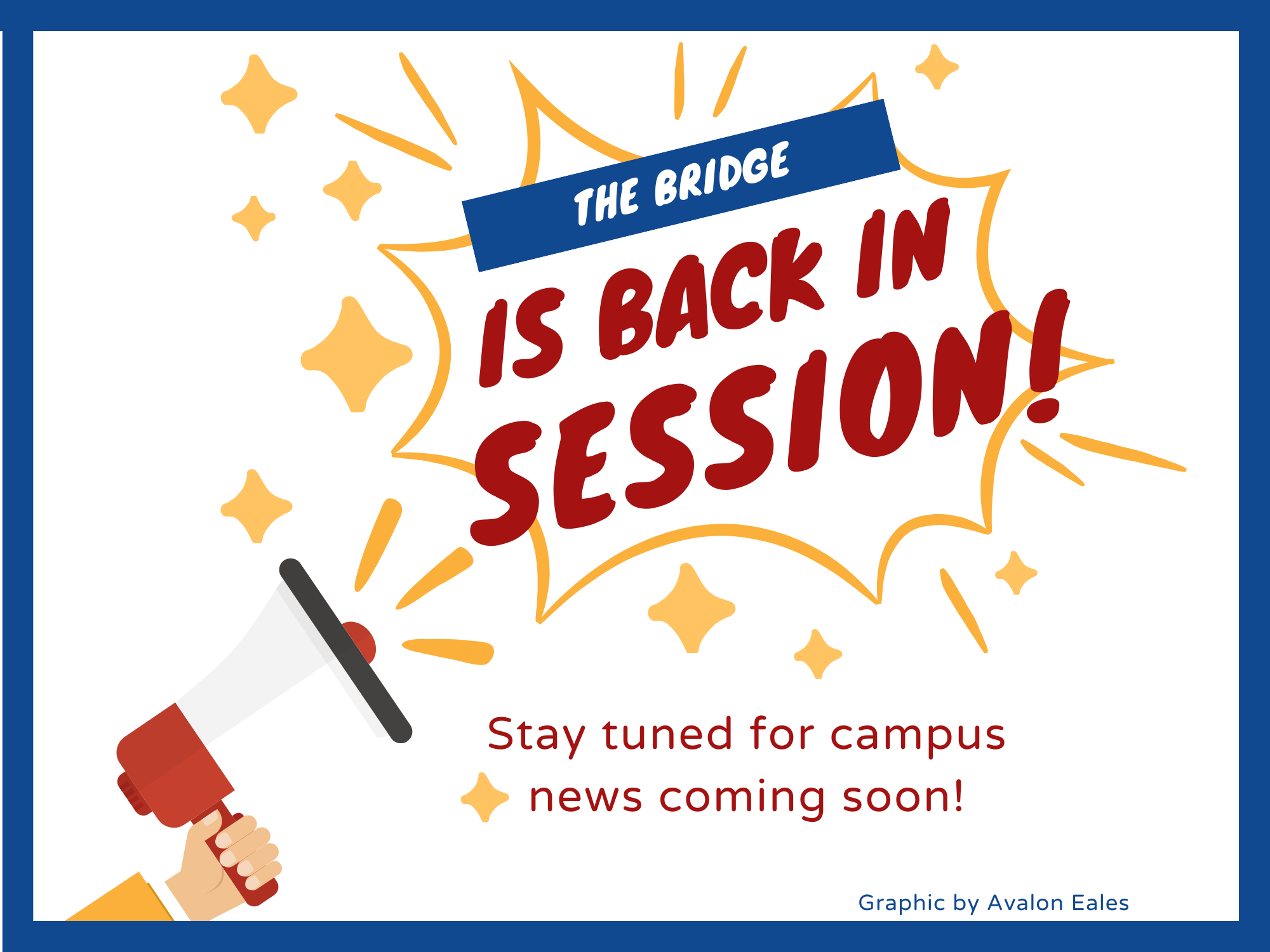 THE BRIDGE

IS BACK IN SESSION!

Stay tuned for campus news coming soon!

Graphic by Avalon Eales